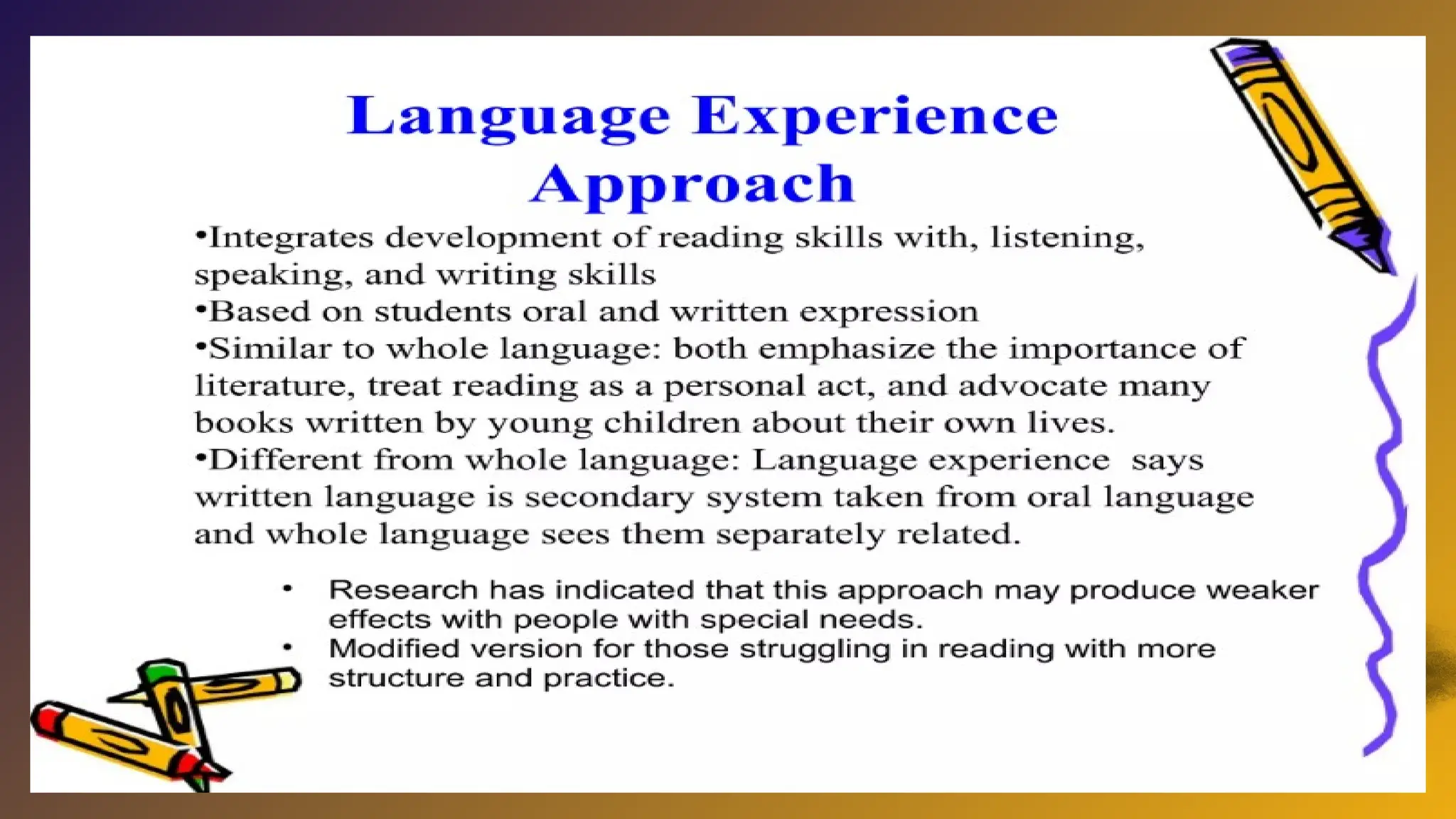 Language Experience Approach

•Integrates development of reading skills with, listening, speaking, and writing skills
•Based on students oral and written expression
•Similar to whole language: both emphasize the importance of literature, treat reading as a personal act, and advocate many books written by young children about their own lives.
•Different from whole language: Language experience says written language is secondary system taken from oral language and whole language sees them separately related.

• Research has indicated that this approach may produce weaker effects with people with special needs.
• Modified version for those struggling in reading with more structure and practice.